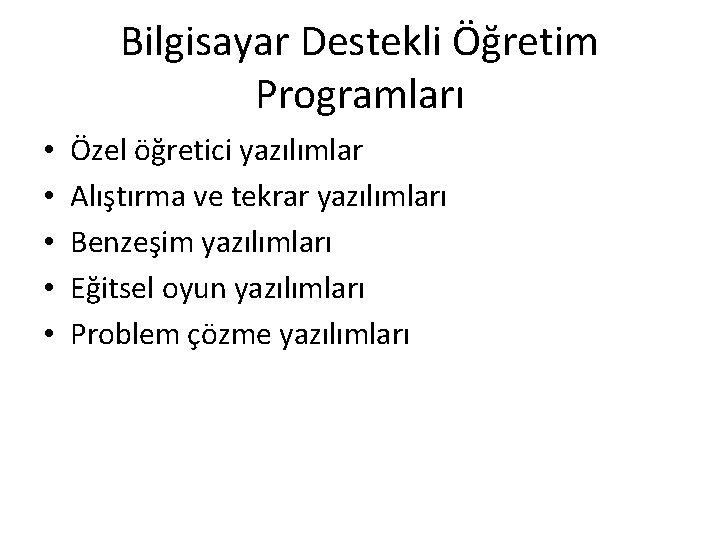 Bilgisayar Destekli Öğretim Programları

• Özel öğretici yazılımlar
• Alıştırma ve tekrar yazılımları
• Benzeşim yazılımları
• Eğitsel oyun yazılımları
• Problem çözme yazılımları